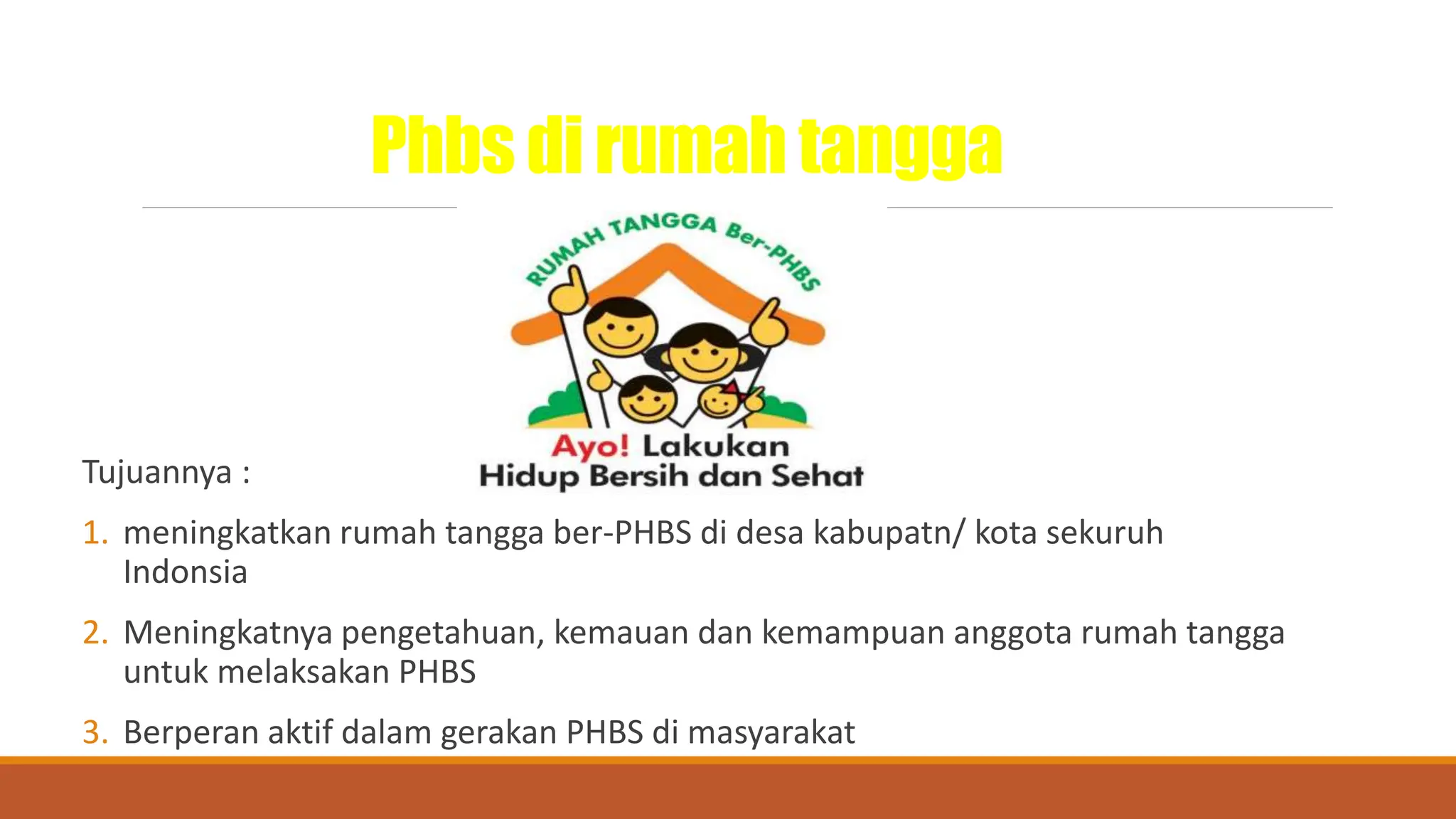 Phbs di rumah tangga

RUMAH TANGGA Ber-PHBS

Ayo! Lakukan
Hidup Bersih dan Sehat

Tujuannya :

1. meningkatkan rumah tangga ber-PHBS di desa kabupatn/ kota sekuruh Indonsia
2. Meningkatnya pengetahuan, kemauan dan kemampuan anggota rumah tangga untuk melaksakan PHBS
3. Berperan aktif dalam gerakan PHBS di masyarakat